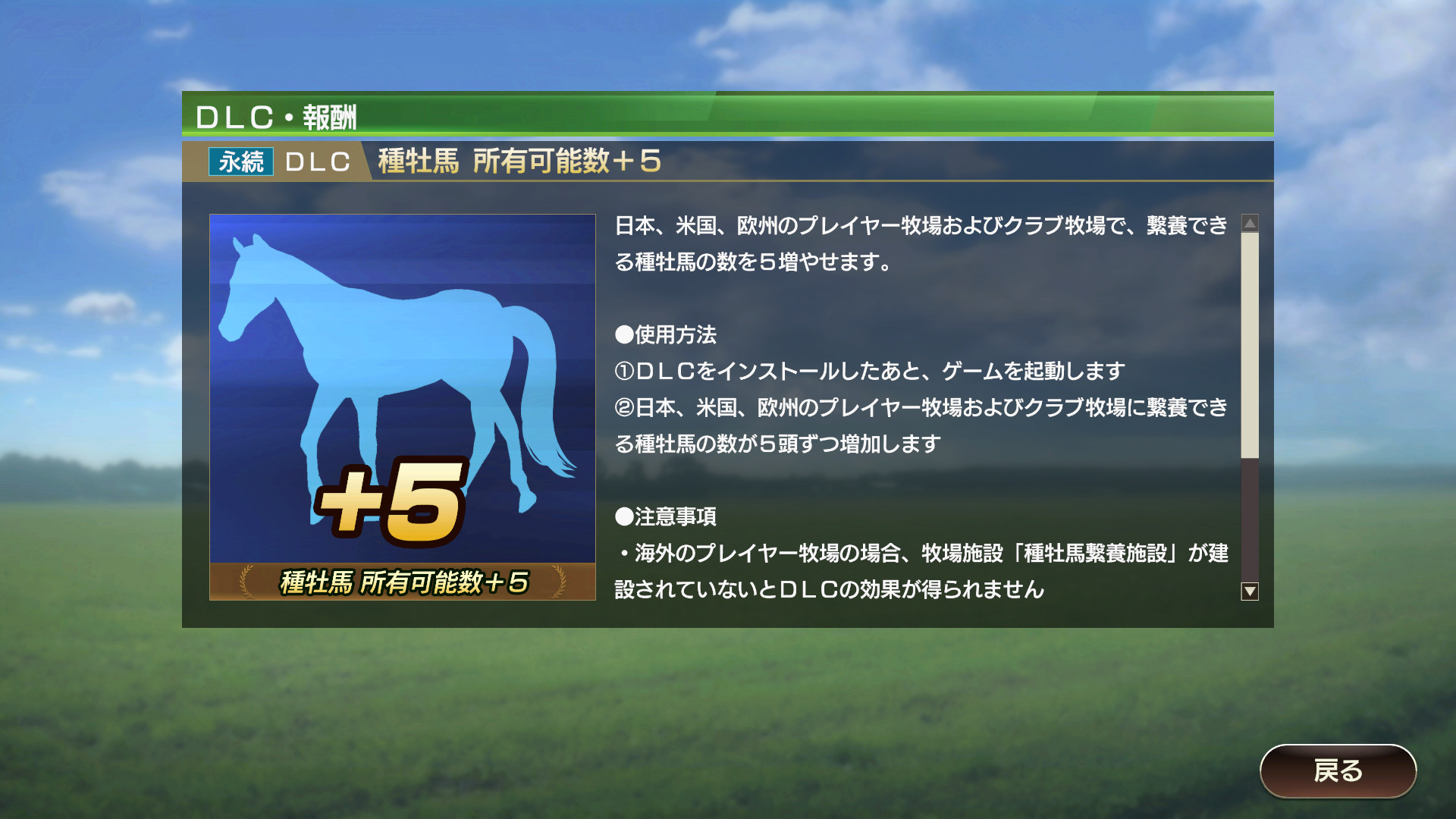 DLC・報酬

永続 DLC 種牡馬 所有可能数＋５

+5

種牡馬 所有可能数＋５

日本、米国、欧州のプレイヤー牧場およびクラブ牧場で、繋養できる種牡馬の数を５増やせます。

●使用方法
①ＤＬＣをインストールしたあと、ゲームを起動します
②日本、米国、欧州のプレイヤー牧場およびクラブ牧場に繋養できる種牡馬の数が５頭ずつ増加します

●注意事項
・海外のプレイヤー牧場の場合、牧場施設「種牡馬繋養施設」が建設されていないとＤＬＣの効果が得られません

戻る